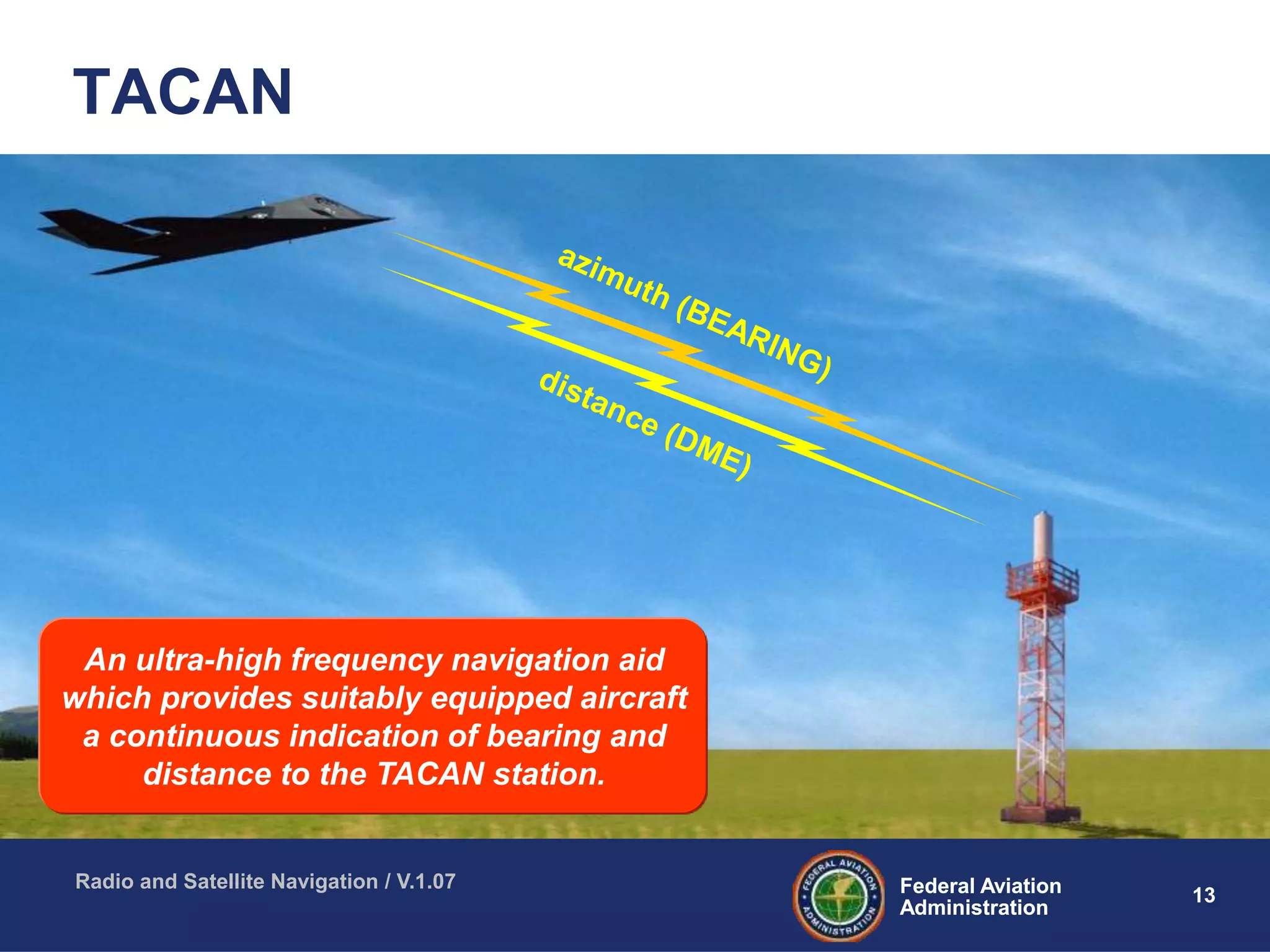 TACAN

azimuth (BEARING)

distance (DME)

An ultra-high frequency navigation aid which provides suitably equipped aircraft a continuous indication of bearing and distance to the TACAN station.

Radio and Satellite Navigation / V.1.07

FEDERAL AVIATION ADMINISTRATION

Federal Aviation Administration

13